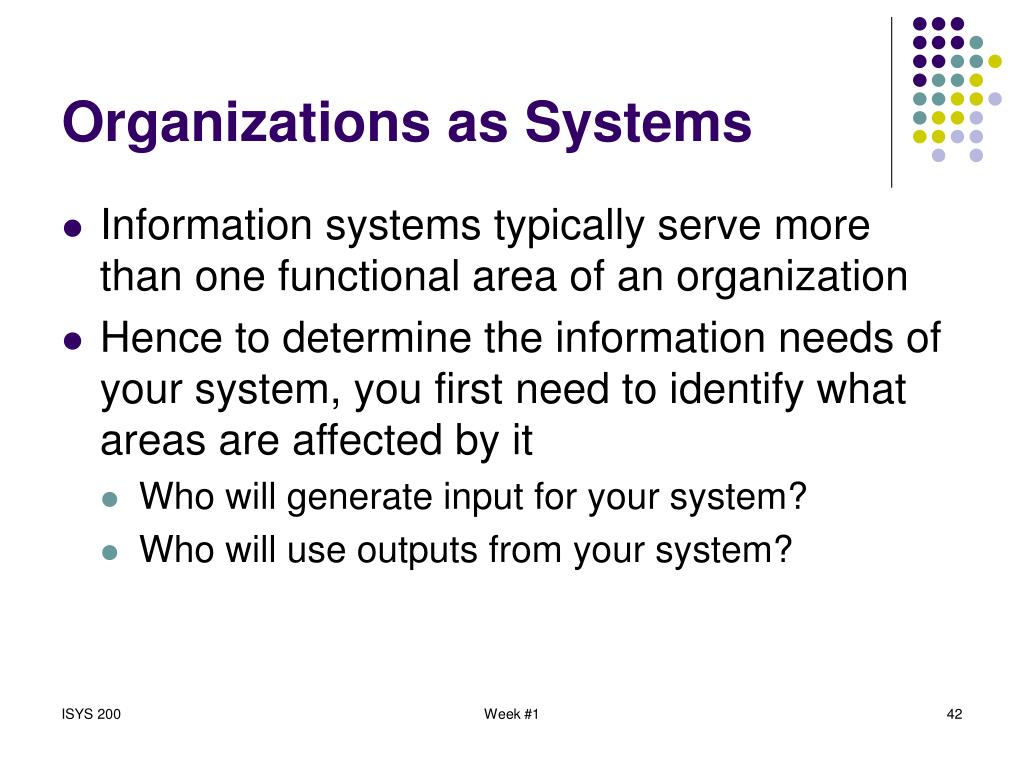 Organizations as Systems

- Information systems typically serve more than one functional area of an organization
- Hence to determine the information needs of your system, you first need to identify what areas are affected by it
  - Who will generate input for your system?
  - Who will use outputs from your system?

ISYS 200

Week #1

42